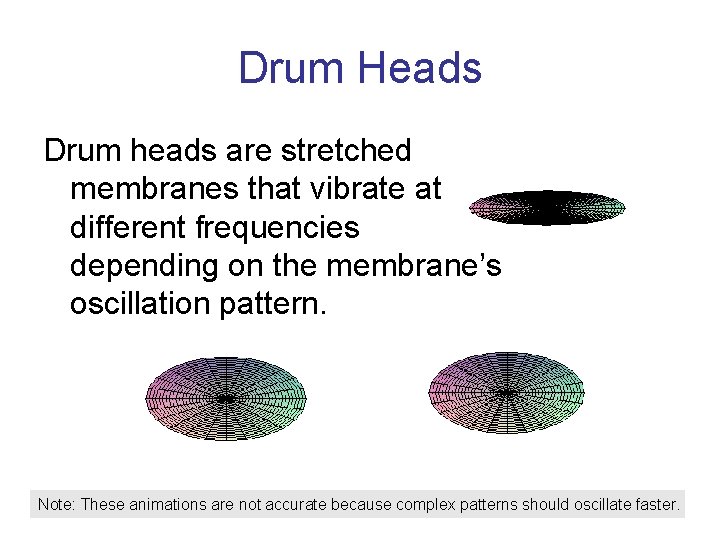 Drum Heads

Drum heads are stretched membranes that vibrate at different frequencies depending on the membrane’s oscillation pattern.

Note: These animations are not accurate because complex patterns should oscillate faster.